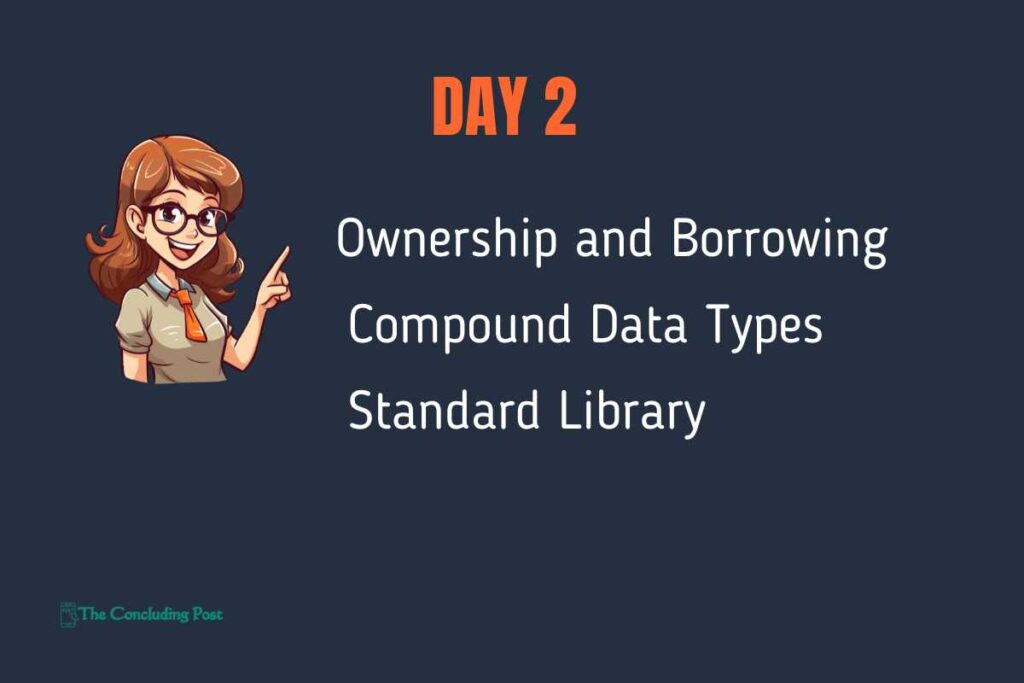 DAY 2

Ownership and Borrowing

Compound Data Types

Standard Library

The Concluding Post